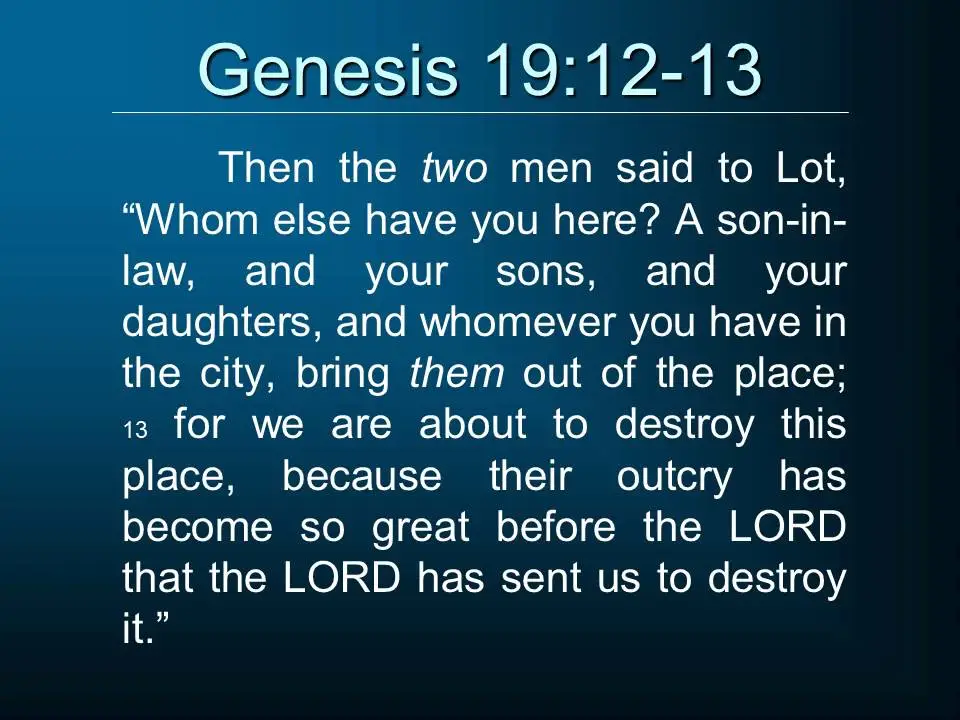 Genesis 19:12-13

Then the two men said to Lot, “Whom else have you here? A son-in-law, and your sons, and your daughters, and whomever you have in the city, bring them out of the place; 13 for we are about to destroy this place, because their outcry has become so great before the LORD that the LORD has sent us to destroy it.”